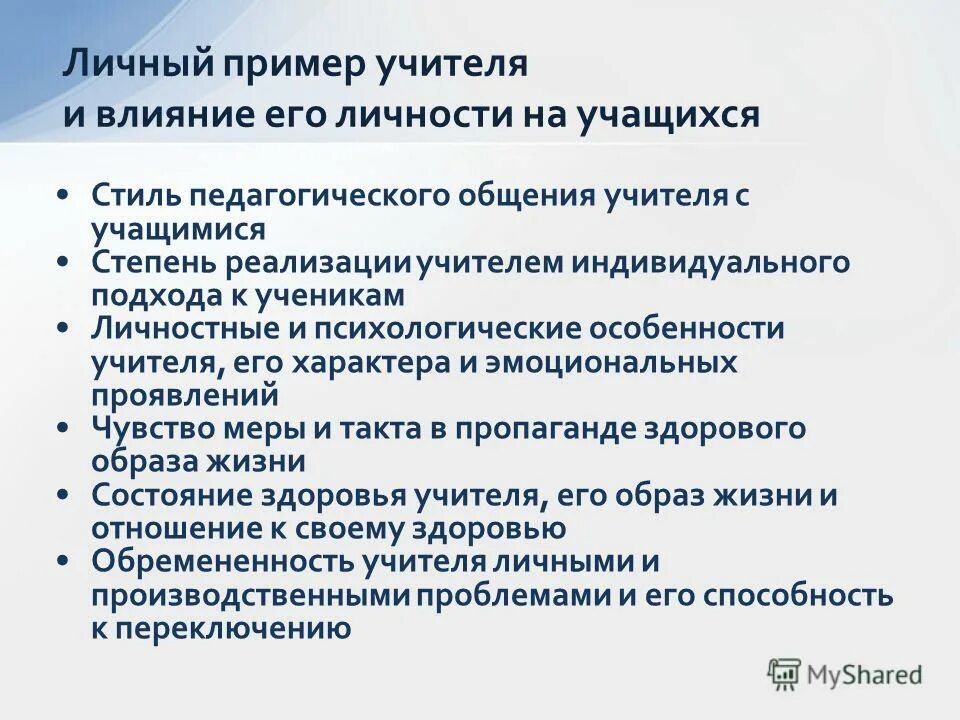 Личный пример учителя и влияние его личности на учащихся

• Стиль педагогического общения учителя с учащимися
• Степень реализации учителем индивидуального подхода к ученикам
• Личностные и психологические особенности учителя, его характера и эмоциональных проявлений
• Чувство меры и такта в пропаганде здорового образа жизни
• Состояние здоровья учителя, его образ жизни и отношение к своему здоровью
• Обремененность учителя личными и производственными проблемами и его способность к переключению

MyShared